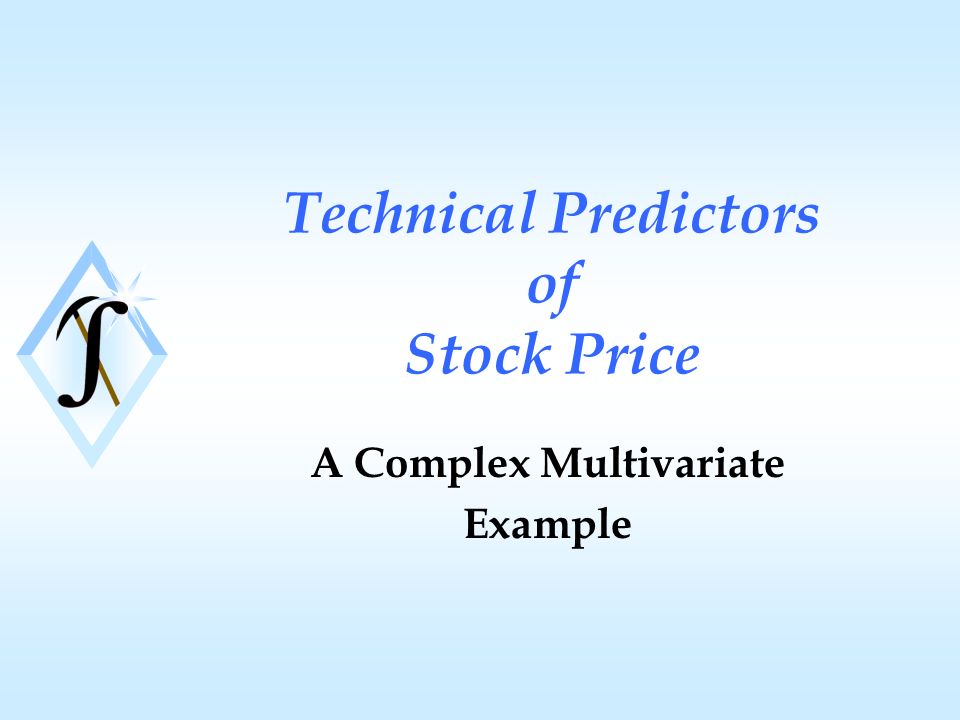 Technical Predictors of Stock Price

A Complex Multivariate Example